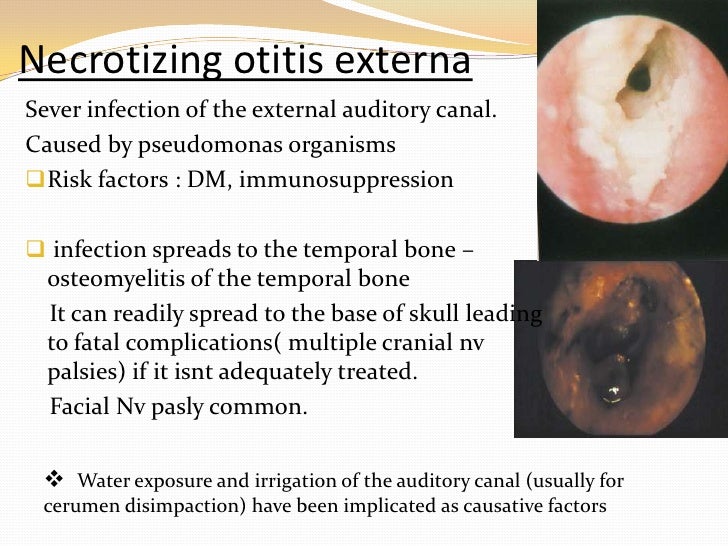 Necrotizing otitis externa

Sever infection of the external auditory canal.

Caused by pseudomonas organisms

❑Risk factors : DM, immunosuppression

❑ infection spreads to the temporal bone – osteomyelitis of the temporal bone

It can readily spread to the base of skull leading to fatal complications( multiple cranial nv palsies) if it isnt adequately treated.

Facial Nv pasly common.

❖ Water exposure and irrigation of the auditory canal (usually for cerumen disimpaction) have been implicated as causative factors